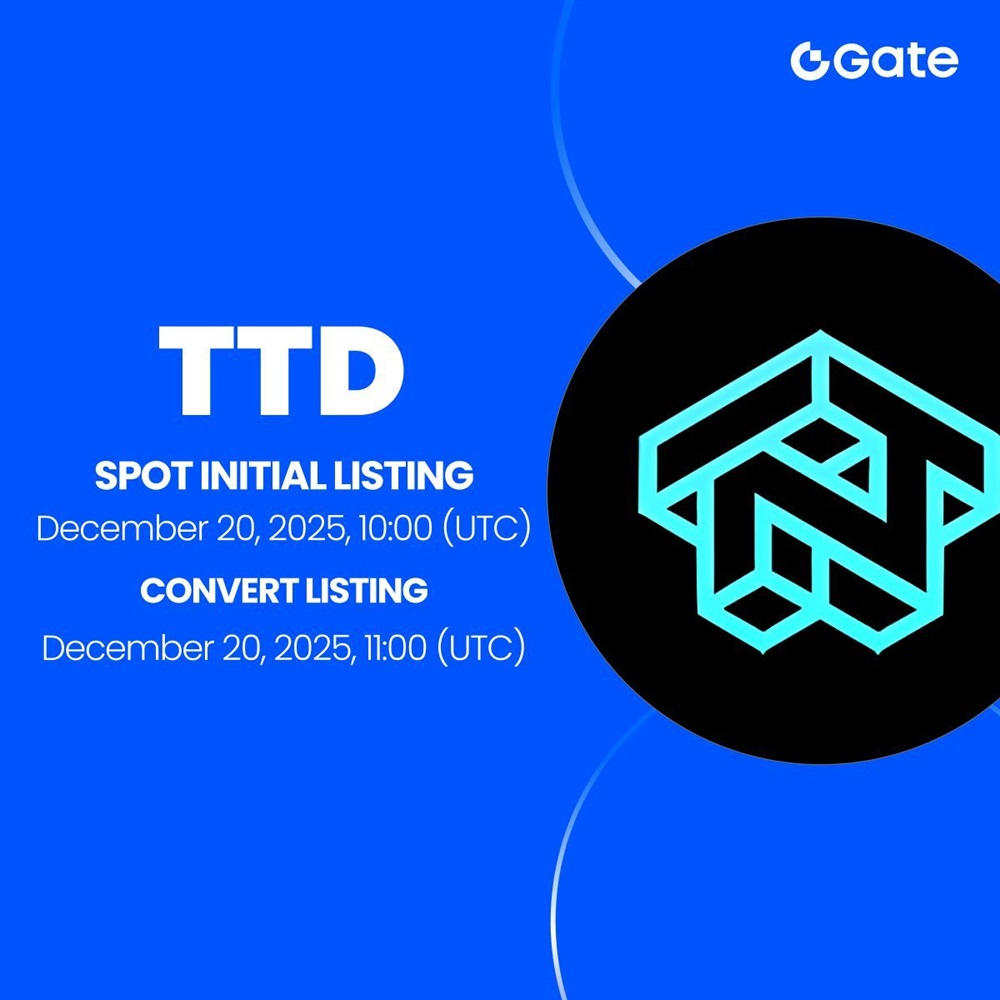 Gate

TTD

SPOT INITIAL LISTING

December 20, 2025, 10:00 (UTC)

CONVERT LISTING

December 20, 2025, 11:00 (UTC)